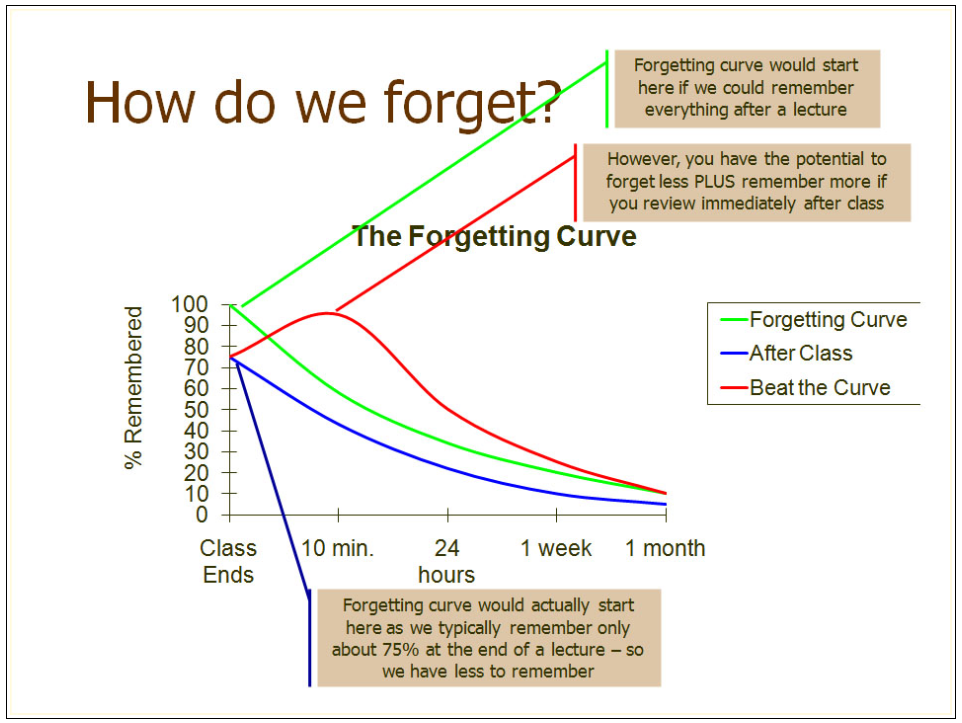 How do we forget?

Forgetting curve would start here if we could remember everything after a lecture

However, you have the potential to forget less PLUS remember more if you review immediately after class

The Forgetting Curve

% Remembered

100
90
80
70
60
50
40
30
20
10
0

Class Ends
10 min.
24 hours
1 week
1 month

Forgetting Curve
After Class
Beat the Curve

Forgetting curve would actually start here as we typically remember only about 75% at the end of a lecture – so we have less to remember